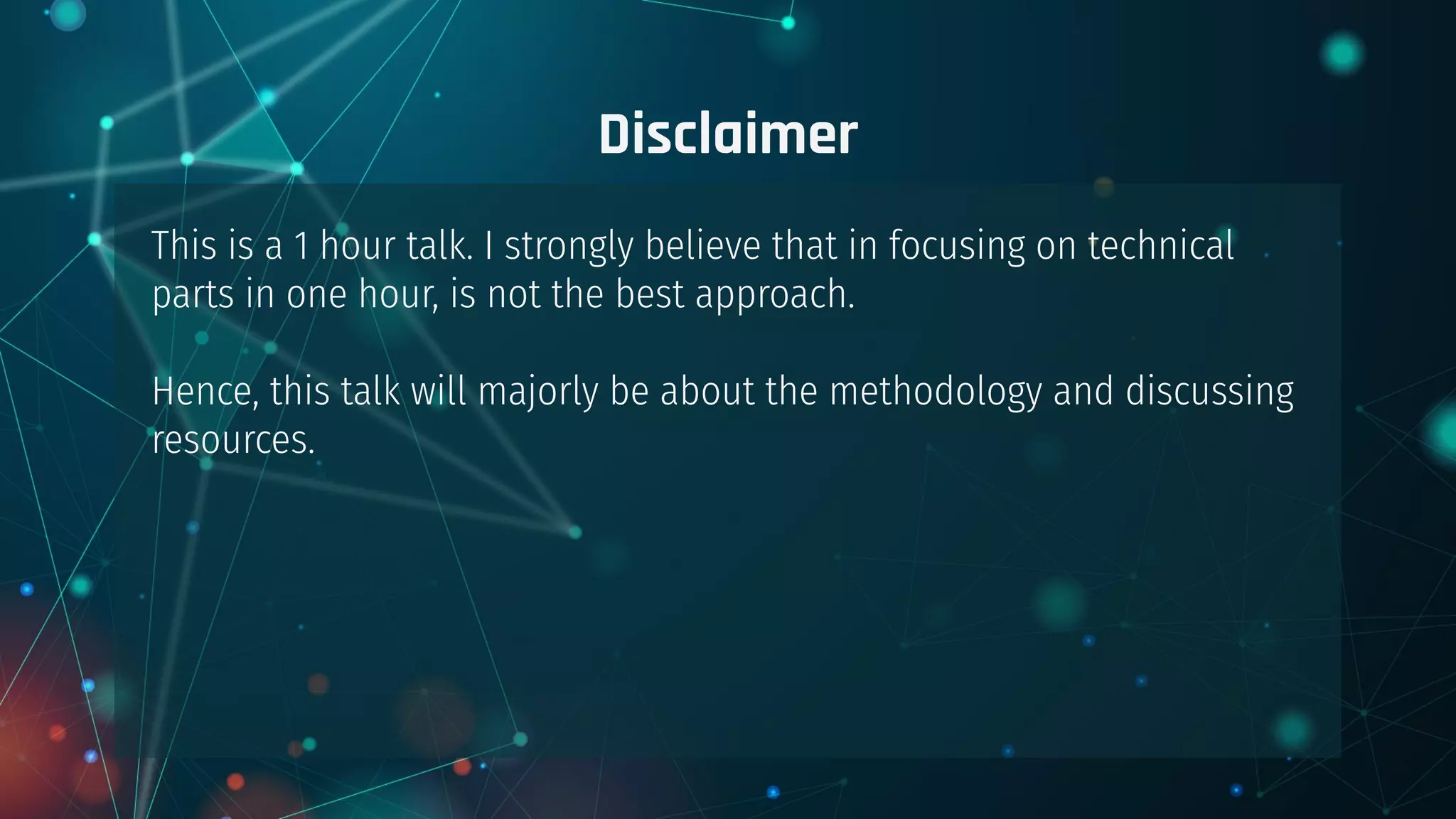 Disclaimer

This is a 1 hour talk. I strongly believe that in focusing on technical parts in one hour, is not the best approach.

Hence, this talk will majorly be about the methodology and discussing resources.